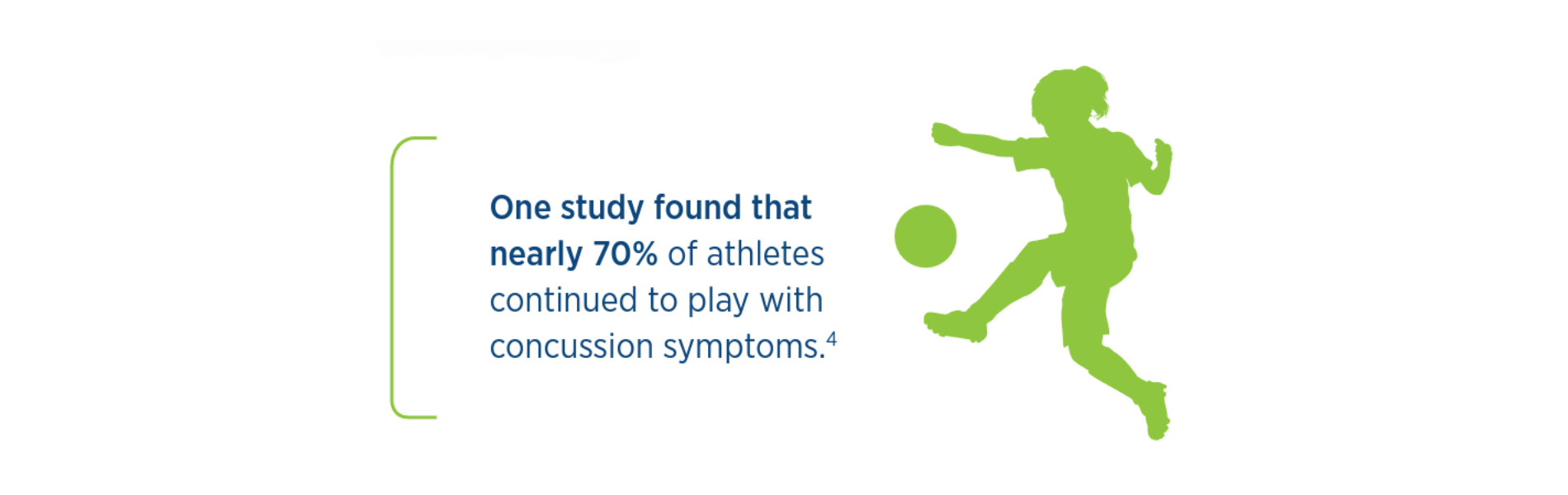 One study found that nearly 70% of athletes continued to play with concussion symptoms.$^4$